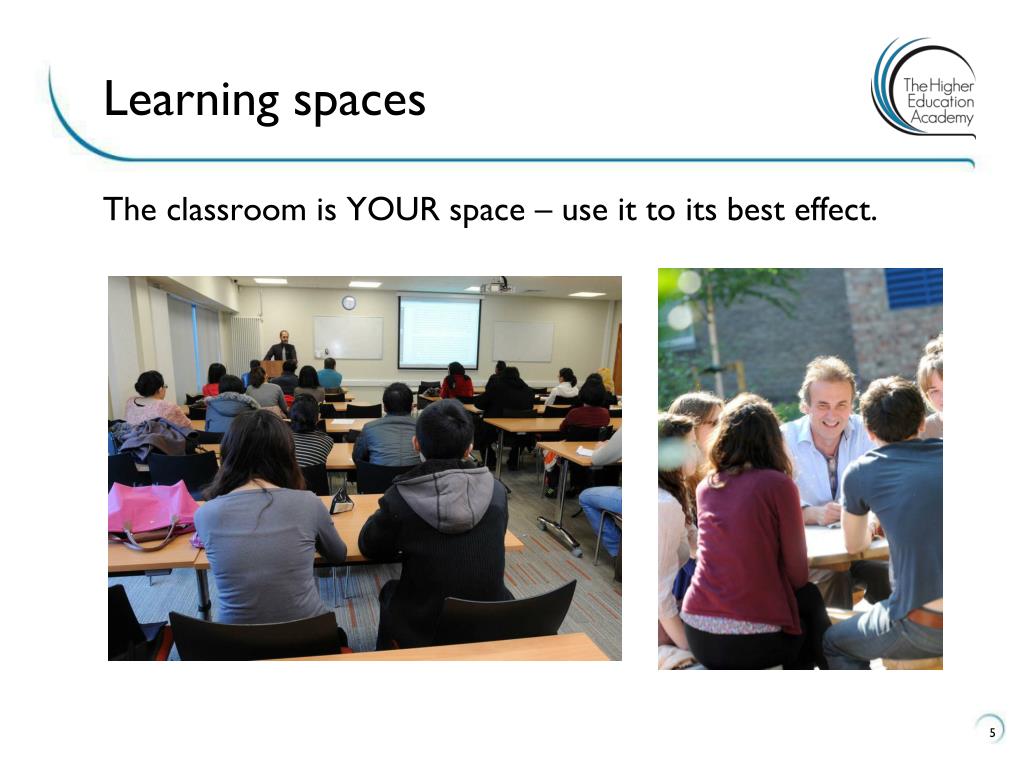 Learning spaces

The Higher Education Academy

The classroom is YOUR space – use it to its best effect.

5